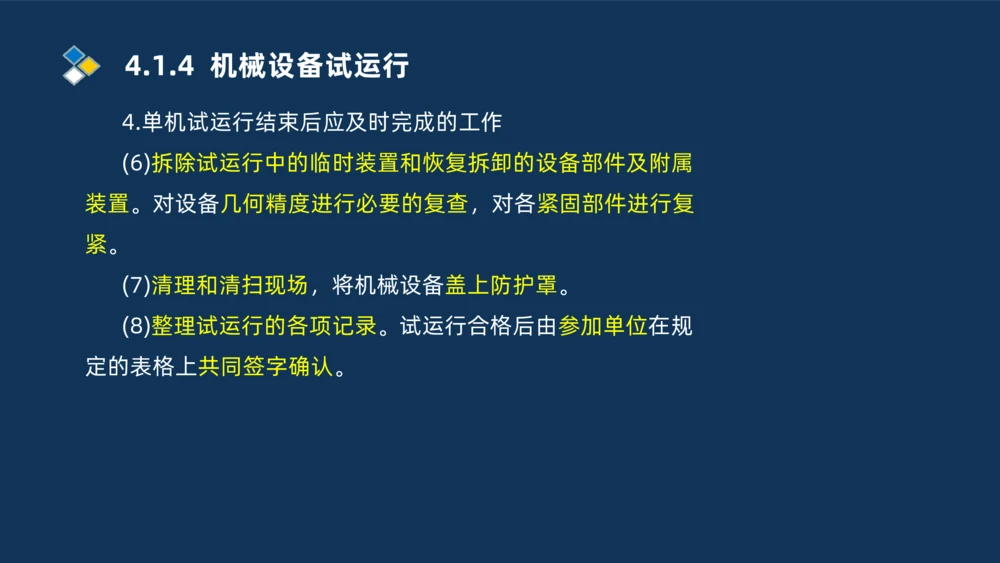 4.1.4 机械设备试运行

4.单机试运行结束后应及时完成的工作

(6)拆除试运行中的临时装置和恢复拆卸的设备部件及附属装置。对设备几何精度进行必要的复查，对各紧固部件进行复紧。

(7)清理和清扫现场，将机械设备盖上防护罩。

(8)整理试运行的各项记录。试运行合格后由参加单位在规定的表格上共同签字确认。